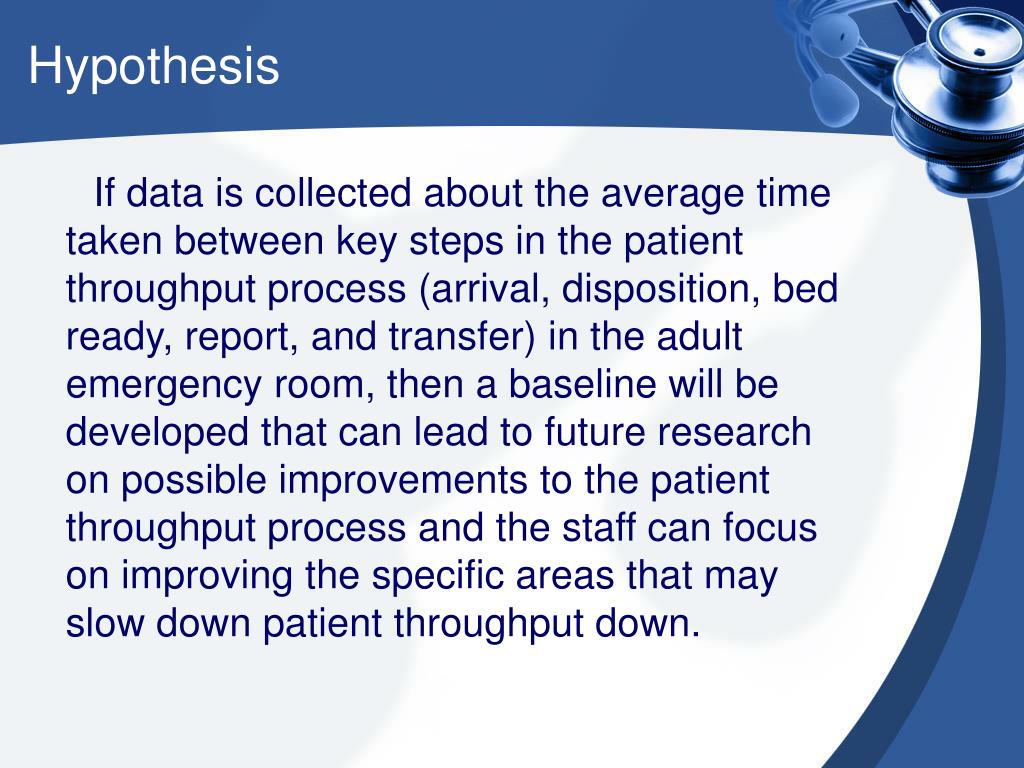 Hypothesis

If data is collected about the average time taken between key steps in the patient throughput process (arrival, disposition, bed ready, report, and transfer) in the adult emergency room, then a baseline will be developed that can lead to future research on possible improvements to the patient throughput process and the staff can focus on improving the specific areas that may slow down patient throughput down.